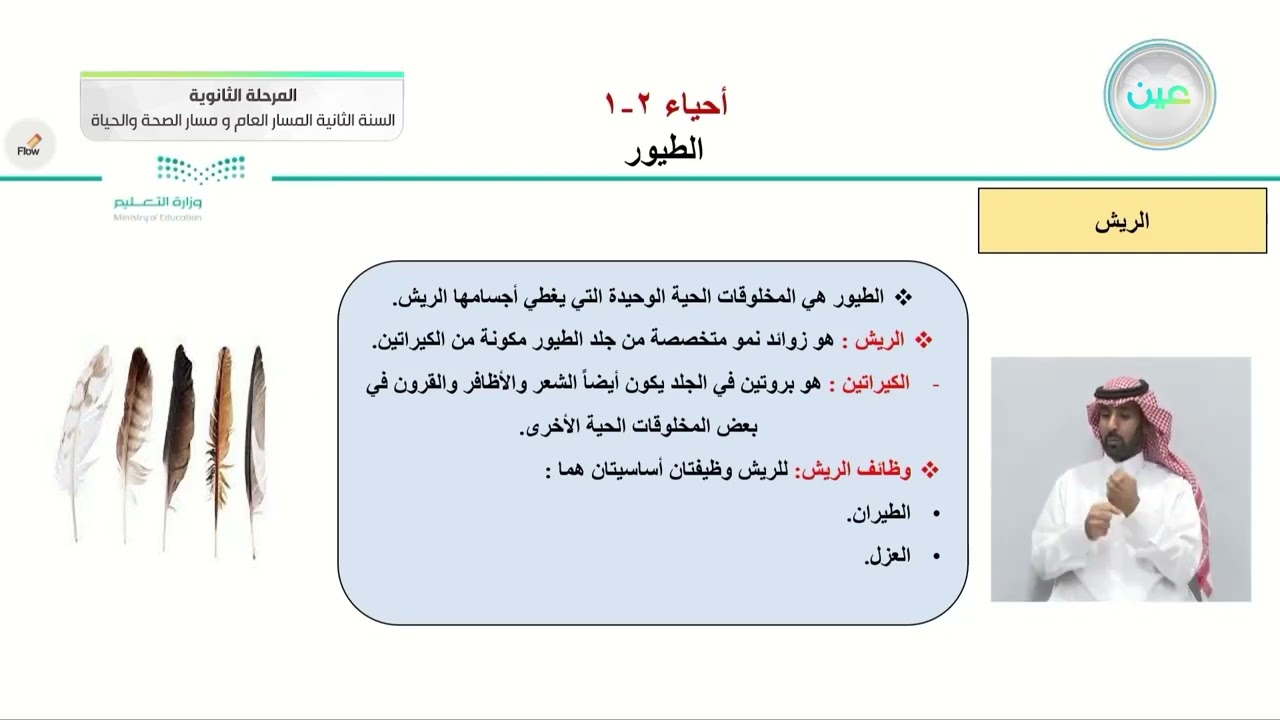 عين

أحياء ٢-١
الطيور

المرحلة الثانوية
السنة الثانية المسار العام و مسار الصحة والحياة

Flow

وزارة التعليم
Ministry of Education

الريش

❖ الطيور هي المخلوقات الحية الوحيدة التي يغطي أجسامها الريش.

❖ الريش : هو زوائد نمو متخصصة من جلد الطيور مكونة من الكيراتين.

- الكيراتين : هو بروتين في الجلد يكون أيضاً الشعر والأظافر والقرون في بعض المخلوقات الحية الأخرى.

❖ وظائف الريش: للريش وظيفتان أساسيتان هما :

• الطيران.

• العزل.